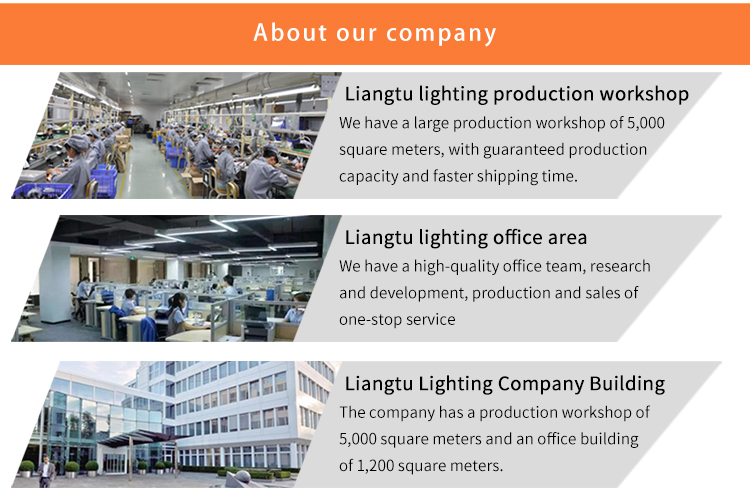 About our company

Liangtu lighting production workshop
We have a large production workshop of 5,000 square meters, with guaranteed production capacity and faster shipping time.

Liangtu lighting office area
We have a high-quality office team, research and development, production and sales of one-stop service

Liangtu Lighting Company Building
The company has a production workshop of 5,000 square meters and an office building of 1,200 square meters.